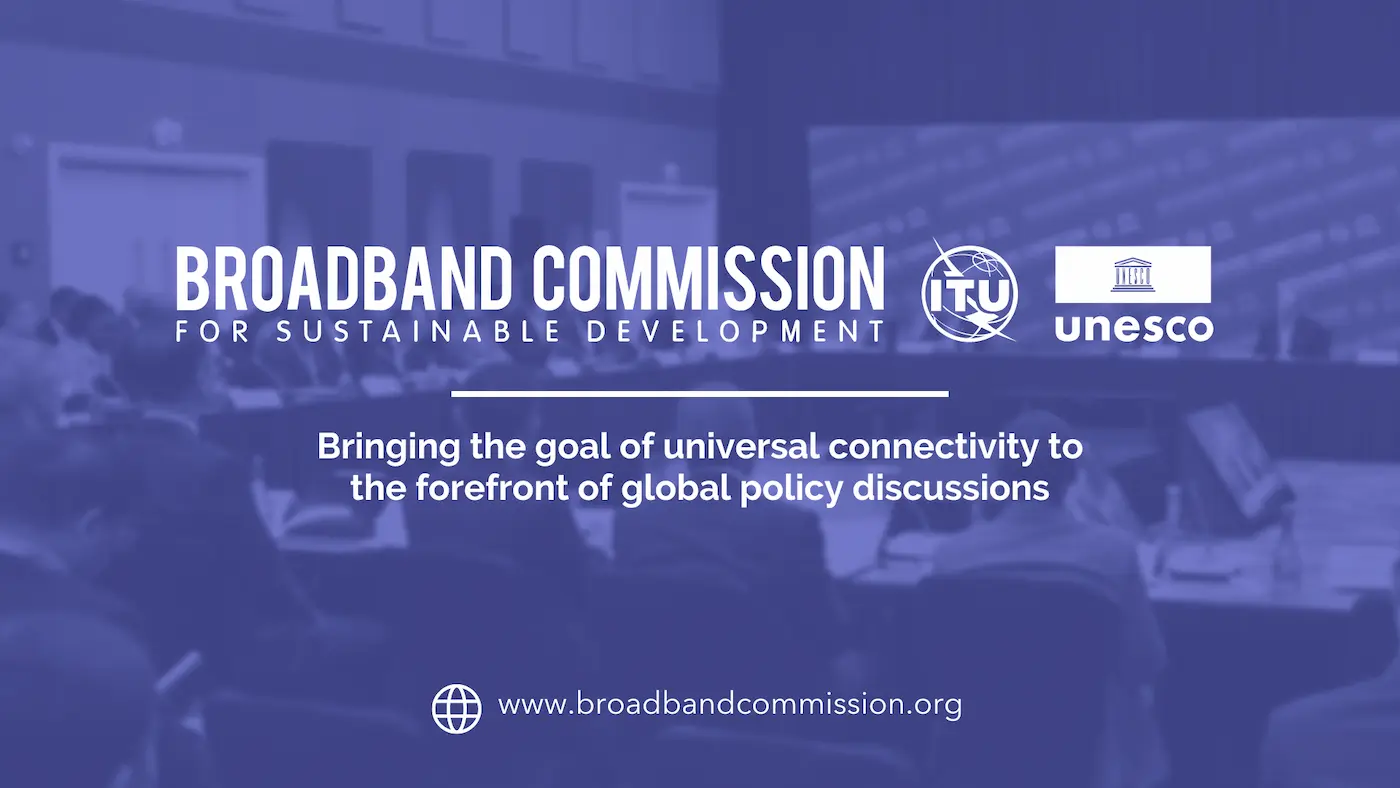 BROADBAND COMMISSION
FOR SUSTAINABLE DEVELOPMENT

ITU

UNESCO
unesco

Bringing the goal of universal connectivity to the forefront of global policy discussions

www.broadbandcommission.org